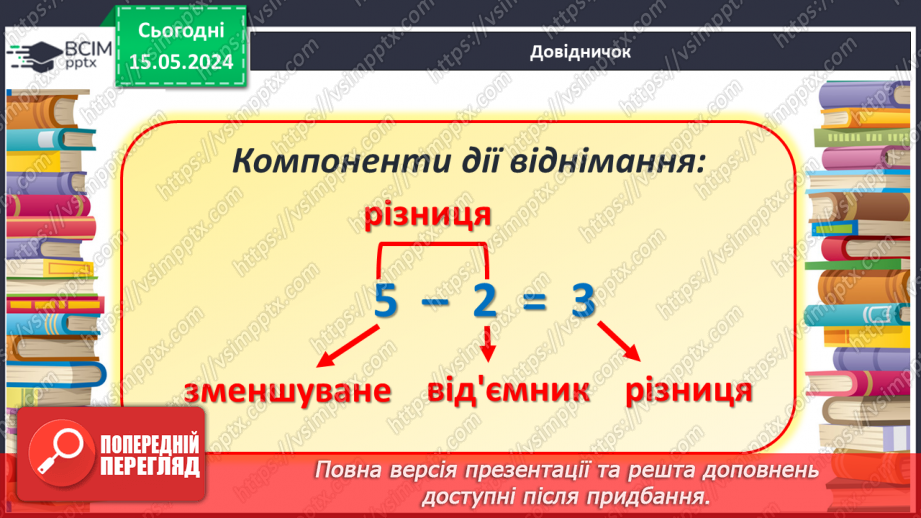 ВСІМ pptx

Сьогодні 15.05.2024

Довідничок

Компоненти дії віднімання:

різниця

$5 - 2 = 3$

зменшуване

від'ємник

різниця

ПОПЕРЕДНІЙ ПЕРЕГЛЯД

Повна версія презентації та решта доповнень доступні після придбання.

https://vsimpptx.com